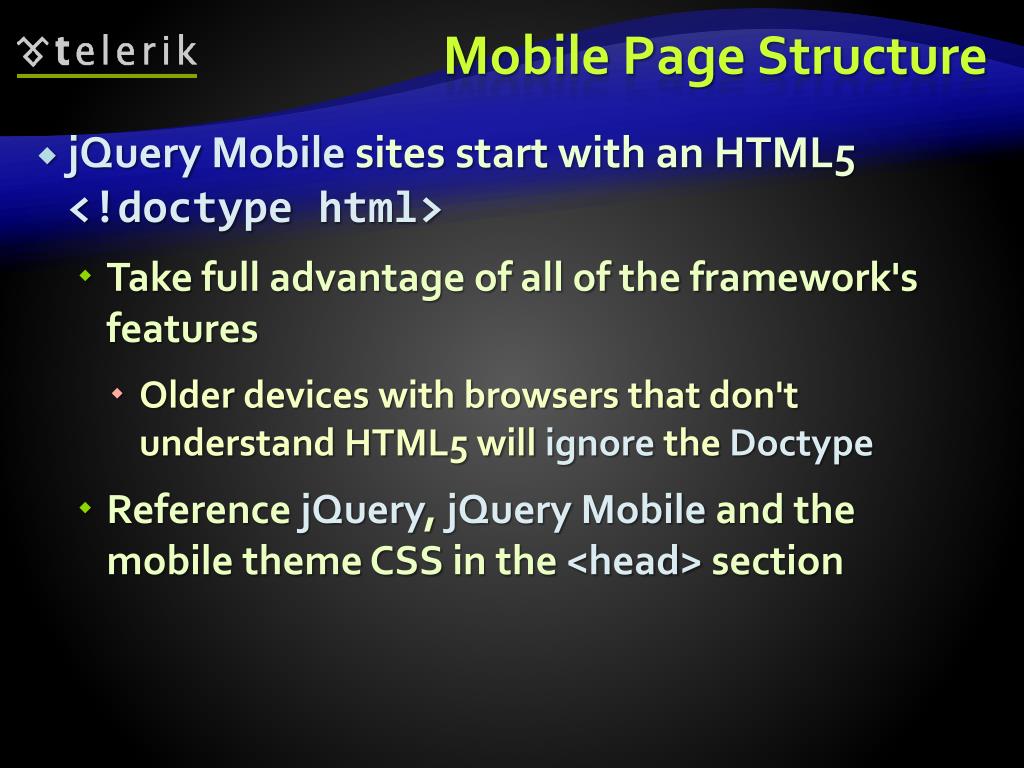 telerik

Mobile Page Structure

jQuery Mobile sites start with an HTML5 <!doctype html>

Take full advantage of all of the framework's features

Older devices with browsers that don't understand HTML5 will ignore the Doctype

Reference jQuery, jQuery Mobile and the mobile theme CSS in the <head> section